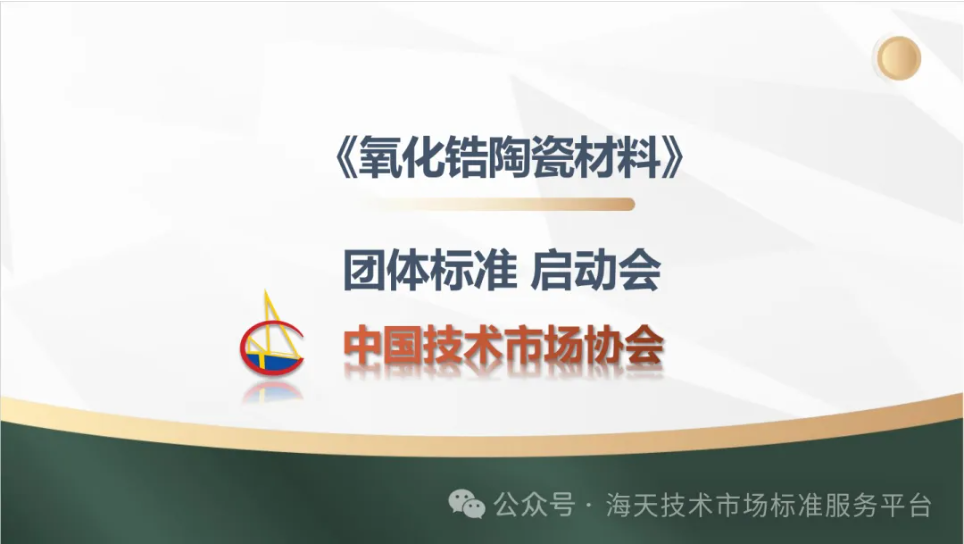 《氧化锆陶瓷材料》

团体标准 启动会

中国技术市场协会

公众号 · 海天技术市场标准服务平台